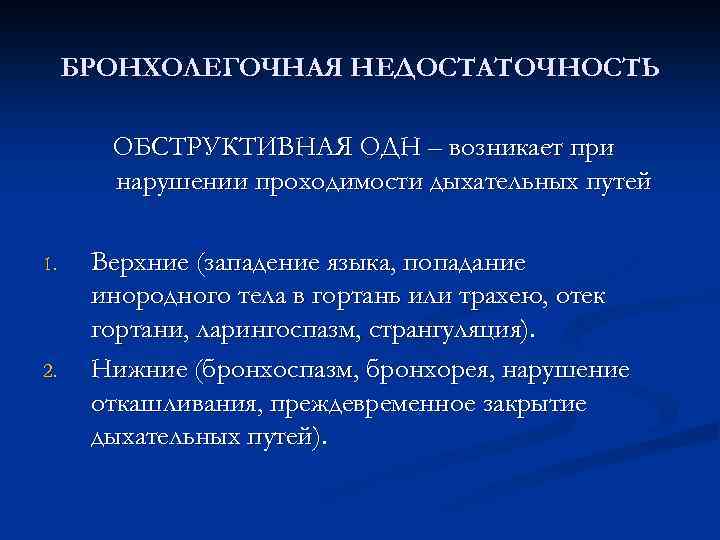 БРОНХОЛЕГОЧНАЯ НЕДОСТАТОЧНОСТЬ

ОБСТРУКТИВНАЯ ОДН – возникает при нарушении проходимости дыхательных путей

1. Верхние (западение языка, попадание инородного тела в гортань или трахею, отек гортани, ларингоспазм, странгуляция).
2. Нижние (бронхоспазм, бронхорея, нарушение откашливания, преждевременное закрытие дыхательных путей).